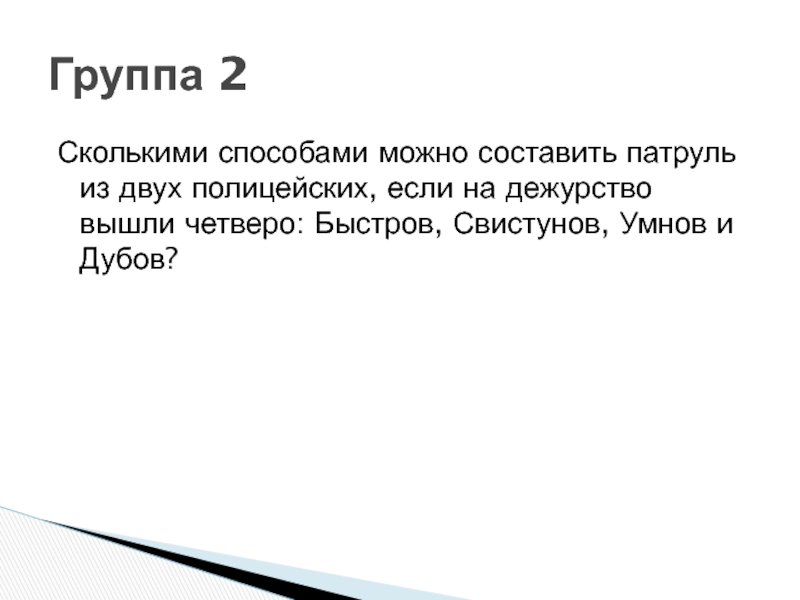 Группа 2

Сколькими способами можно составить патруль из двух полицейских, если на дежурство вышли четверо: Быстров, Свистунов, Умнов и Дубов?